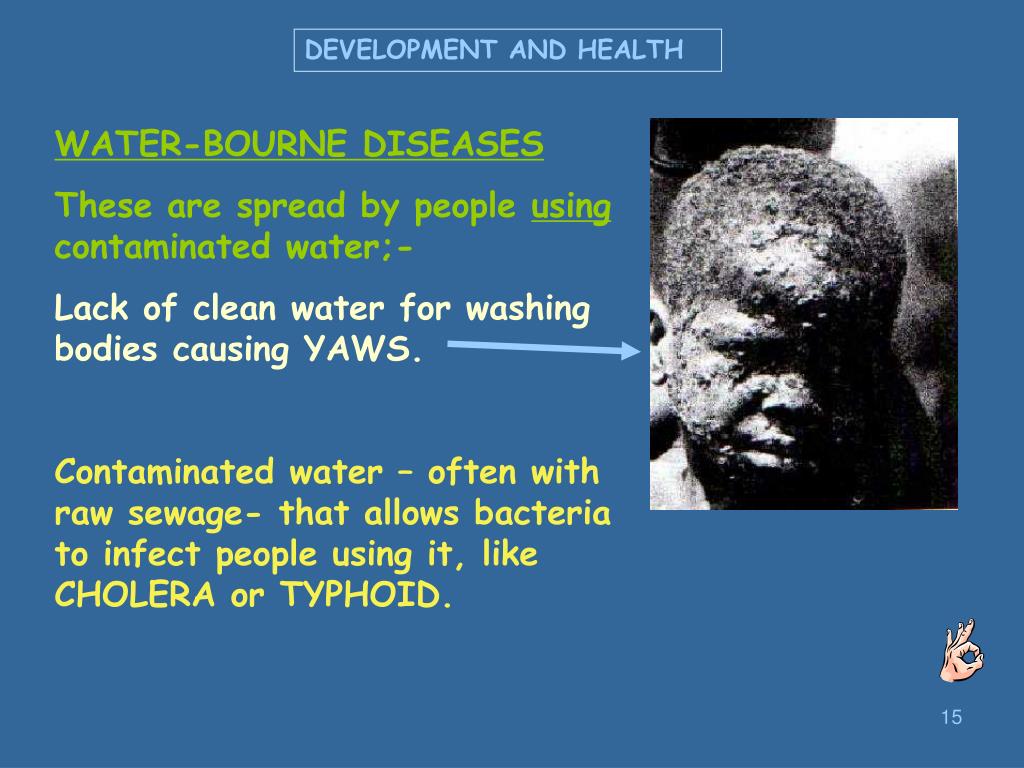 DEVELOPMENT AND HEALTH

WATER-BOURNE DISEASES

These are spread by people using contaminated water;-

Lack of clean water for washing bodies causing YAWS.

Contaminated water – often with raw sewage- that allows bacteria to infect people using it, like CHOLERA or TYPHOID.

15